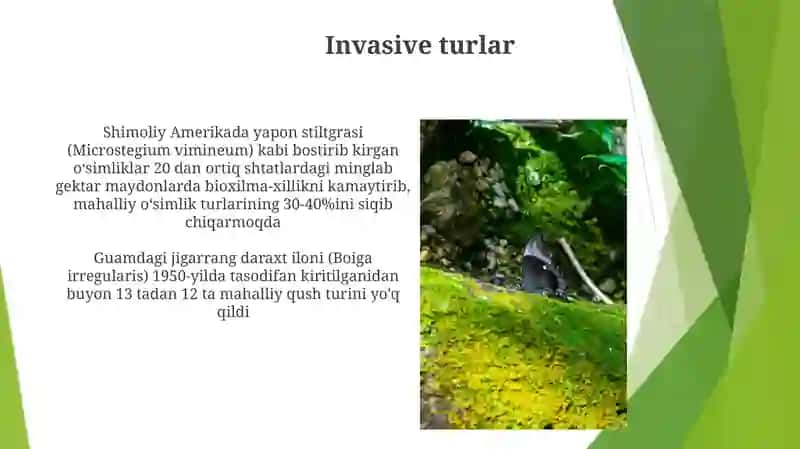 Invasive turlar

Shimoliy Amerikada yapon stiltgrasi (Microstegium vimineum) kabi bostirib kirgan o'simliklar 20 dan ortiq shtatlardagi minglab gektar maydonlarda bioxilma-xillikni kamaytirib, mahalliy o'simlik turlarining 30-40%ini siqib chiqarmoqda

Guamdagi jigarrang daraxt iloni (Boiga irregularis) 1950-yilda tasodifan kiritilganidan buyon 13 tadan 12 ta mahalliy qush turini yo'q qildi